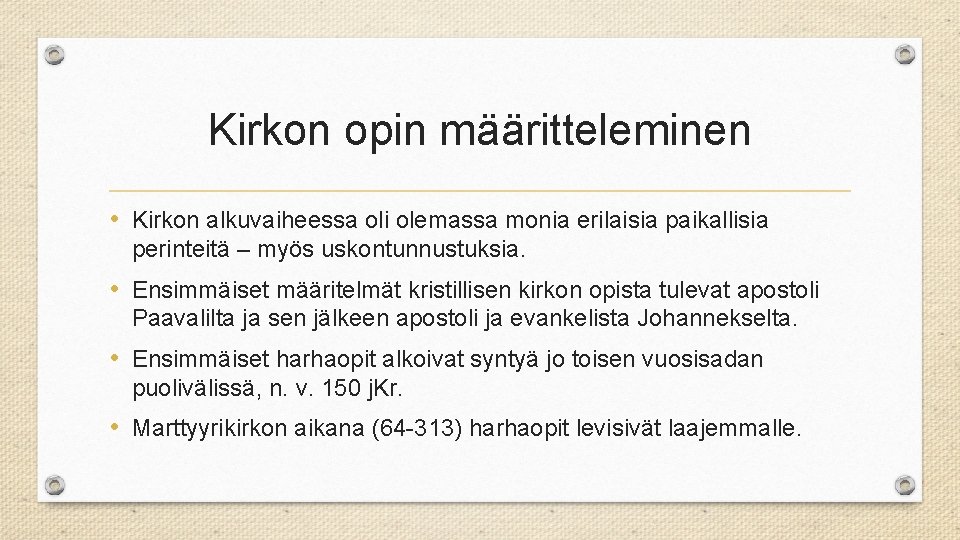 Kirkon opin määritteleminen

• Kirkon alkuvaiheessa oli olemassa monia erilaisia paikallisia perinteitä – myös uskontunnustuksia.

• Ensimmäiset määritelmät kristillisen kirkon opista tulevat apostoli Paavalilta ja sen jälkeen apostoli ja evankelista Johannekselta.

• Ensimmäiset harhaopit alkoivat syntyä jo toisen vuosisadan puolivälissä, n. v. 150 jKr.

• Marttyyrikirkon aikana (64-313) harhaopit levisivät laajemmalle.